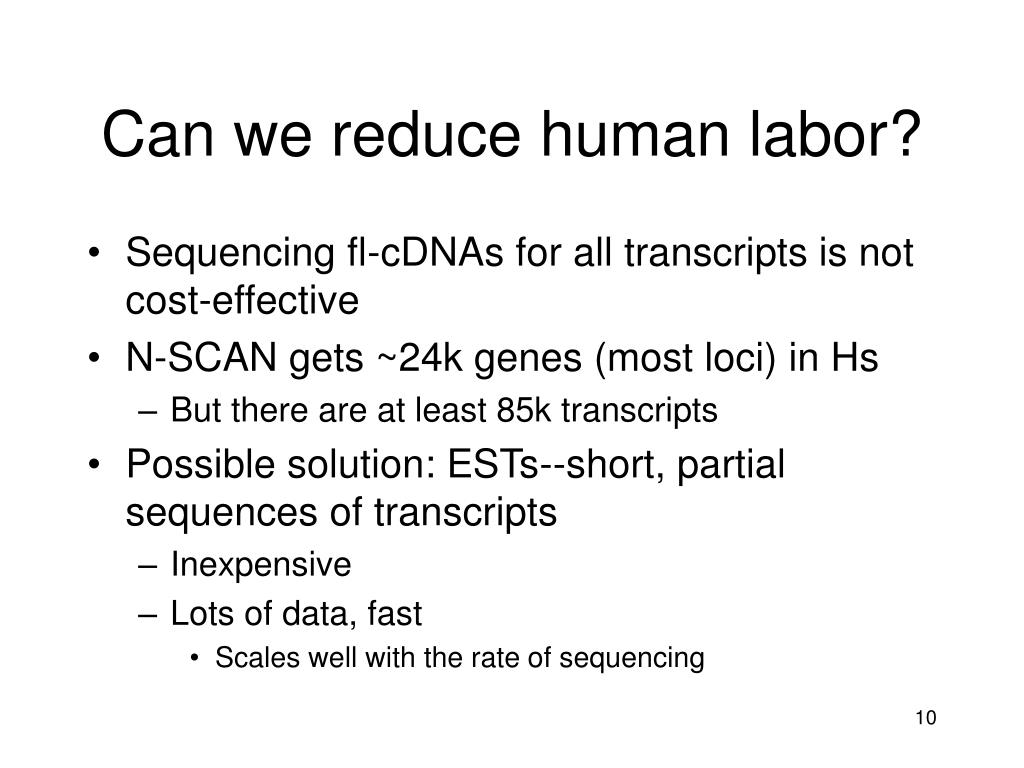 Can we reduce human labor?

• Sequencing fl-cDNAs for all transcripts is not cost-effective
• N-SCAN gets ~24k genes (most loci) in Hs
– But there are at least 85k transcripts
• Possible solution: ESTs--short, partial sequences of transcripts
– Inexpensive
– Lots of data, fast
• Scales well with the rate of sequencing

10